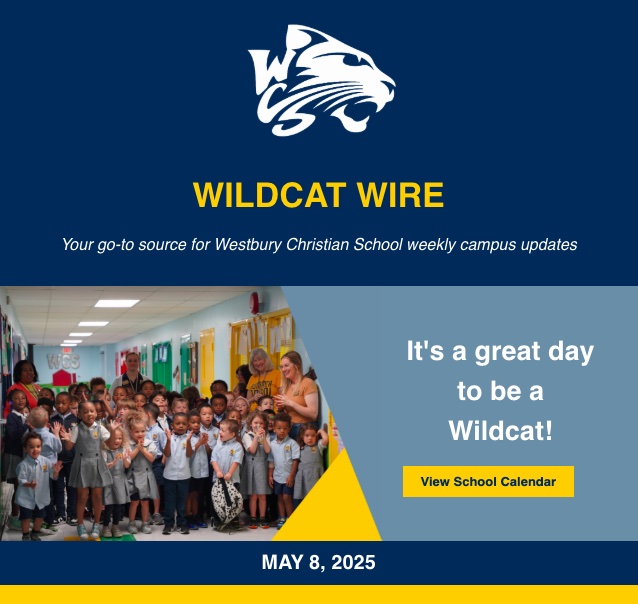 WCS

WILDCAT WIRE

Your go-to source for Westbury Christian School weekly campus updates

WCS

It's a great day to be a Wildcat!

View School Calendar

MAY 8, 2025